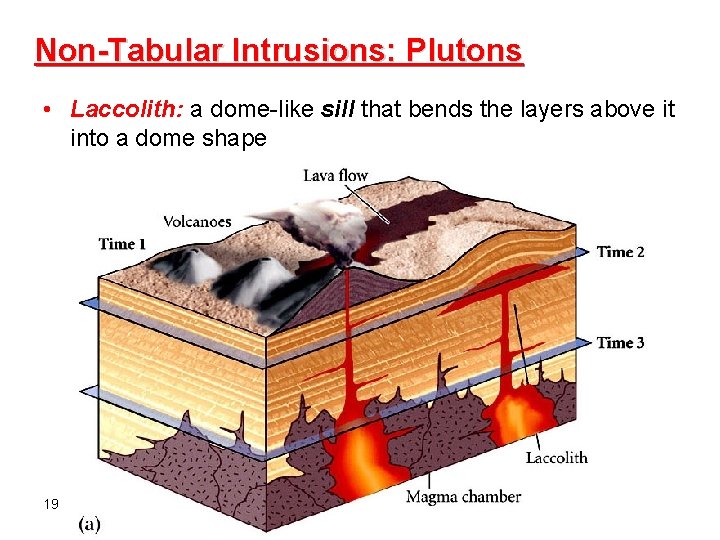 Non-Tabular Intrusions: Plutons

• Laccolith: a dome-like sill that bends the layers above it into a dome shape

Lava flow

Volcanoes

Time 1

Time 2

Time 3

Laccolith

Magma chamber

19

(a)